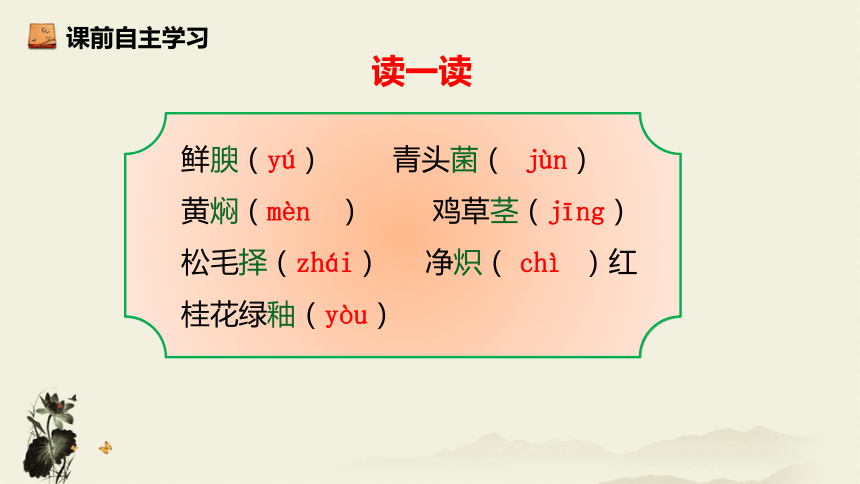 课前自主学习

读一读

鲜腴（yú）　青头菌（ jùn）

黄焖（mèn　）　鸡草茎（jīng）

松毛择（zhái）　净炽（ chì　）红

桂花绿釉（yòu）